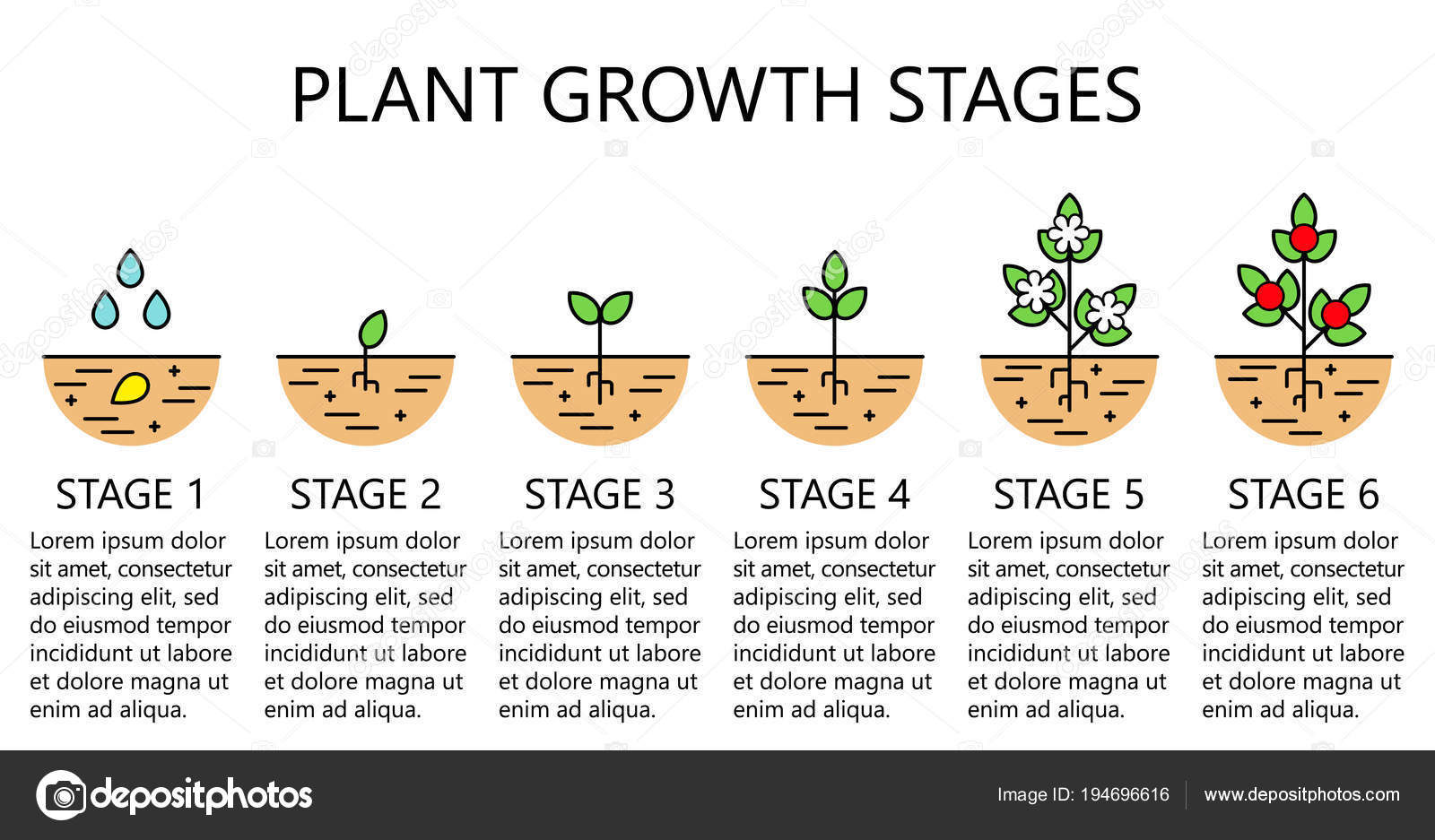 PLANT GROWTH STAGES

STAGE 1
Lorem ipsum dolor sit amet, consectetur adipiscing elit, sed do eiusmod tempor incididunt ut labore et dolore magna ut enim ad aliqua.

STAGE 2
Lorem ipsum dolor sit amet, consectetur adipiscing elit, sed do eiusmod tempor incididunt ut labore et dolore magna ut enim ad aliqua.

STAGE 3
Lorem ipsum dolor sit amet, consectetur adipiscing elit, sed do eiusmod tempor incididunt ut labore et dolore magna ut enim ad aliqua.

STAGE 4
Lorem ipsum dolor sit amet, consectetur adipiscing elit, sed do eiusmod tempor incididunt ut labore et dolore magna ut enim ad aliqua.

STAGE 5
Lorem ipsum dolor sit amet, consectetur adipiscing elit, sed do eiusmod tempor incididunt ut labore et dolore magna ut enim ad aliqua.

STAGE 6
Lorem ipsum dolor sit amet, consectetur adipiscing elit, sed do eiusmod tempor incididunt ut labore et dolore magna ut enim ad aliqua.

depositphotos
Image ID: 194696616
www.depositphotos.com